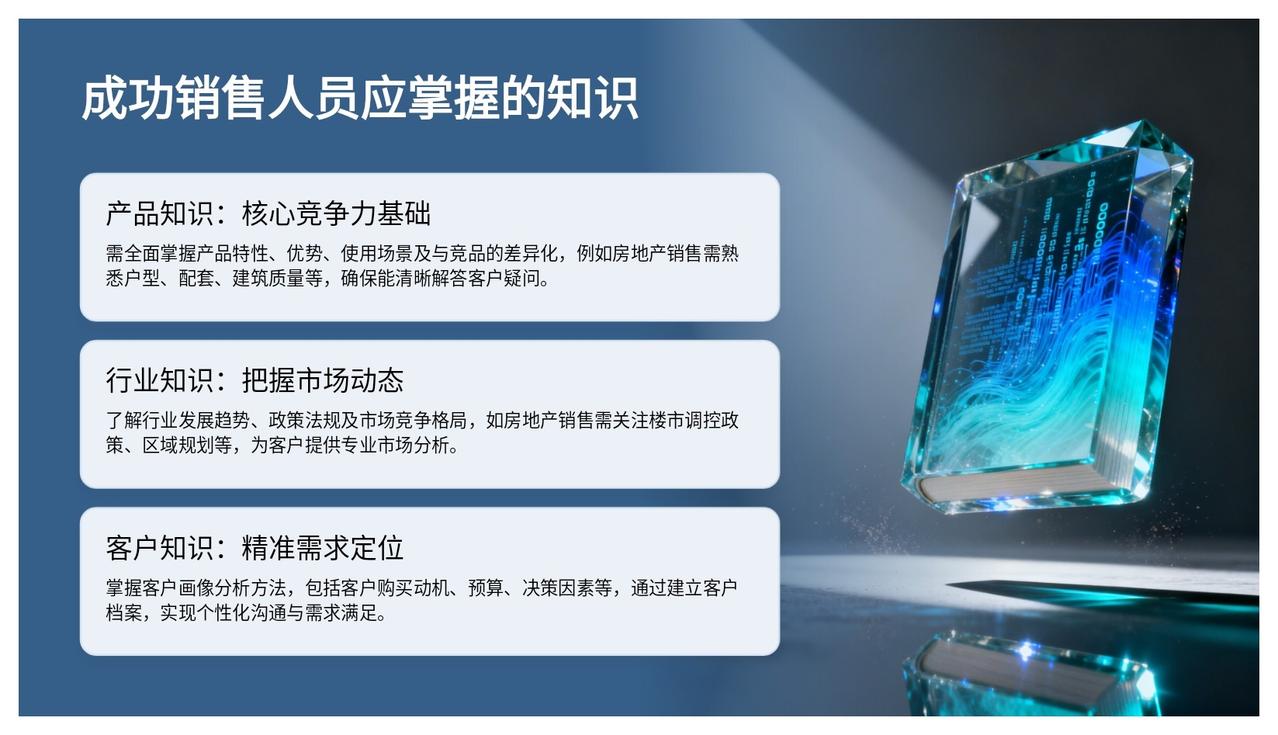 成功销售人员应掌握的知识

产品知识：核心竞争力基础

需全面掌握产品特性、优势、使用场景及与竞品的差异化，例如房地产销售需熟悉户型、配套、建筑质量等，确保能清晰解答客户疑问。

行业知识：把握市场动态

了解行业发展趋势、政策法规及市场竞争格局，如房地产销售需关注楼市调控政策、区域规划等，为客户提供专业市场分析。

客户知识：精准需求定位

掌握客户画像分析方法，包括客户购买动机、预算、决策因素等，通过建立客户档案，实现个性化沟通与需求满足。